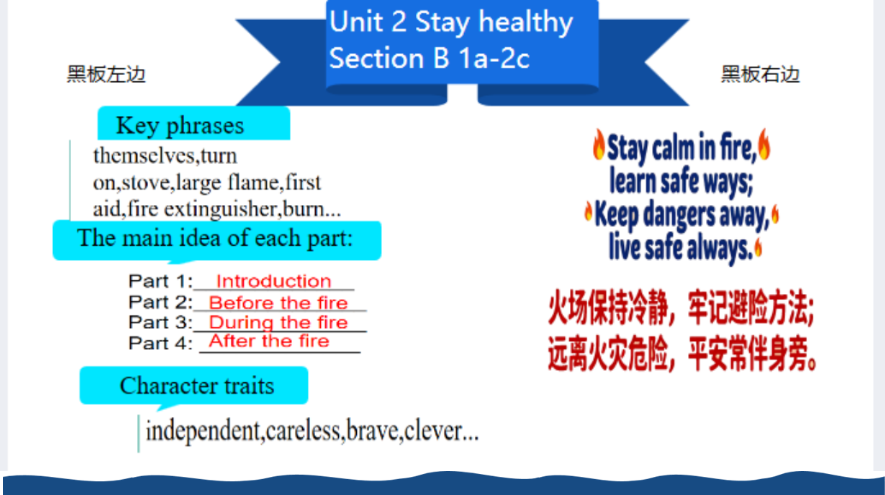 Unit 2 Stay healthy
Section B 1a-2c

黑板左边

黑板右边

Key phrases

themselves,turn on,stove,large flame,first aid,fire extinguisher,burn...

The main idea of each part:

Part 1: Introduction
Part 2: Before the fire
Part 3: During the fire
Part 4: After the fire

Character traits

independent,careless,brave,clever...

Stay calm in fire,
learn safe ways;
Keep dangers away,
live safe always.

火场保持冷静，牢记避险方法；
远离火灾危险，平安常伴身旁。